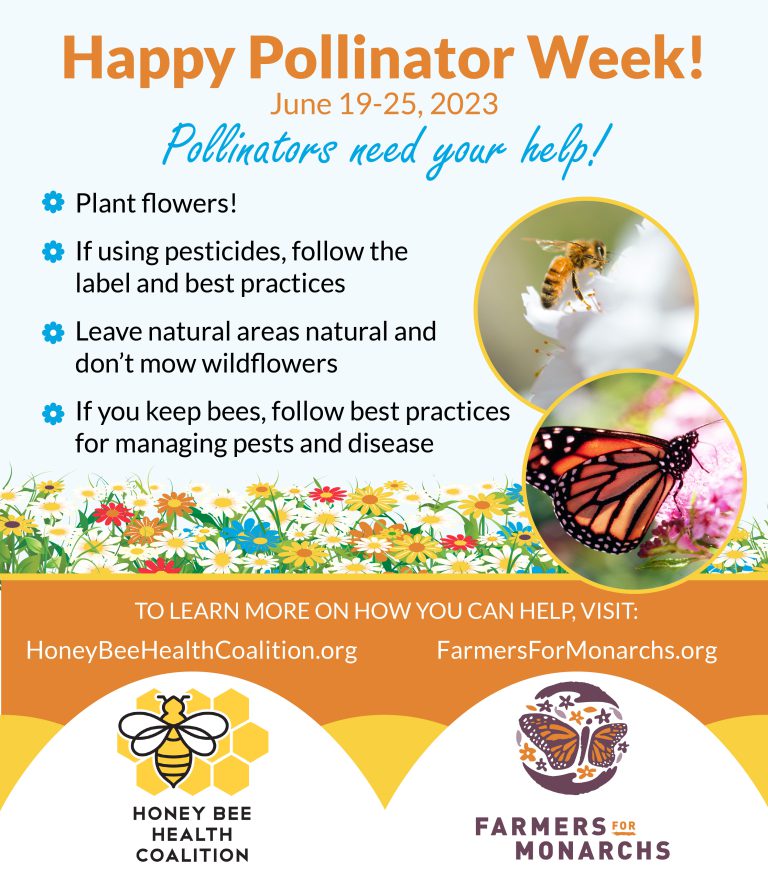 Happy Pollinator Week!

June 19-25, 2023

Pollinators need your help!

Plant flowers!

If using pesticides, follow the label and best practices

Leave natural areas natural and don't mow wildflowers

If you keep bees, follow best practices for managing pests and disease

TO LEARN MORE ON HOW YOU CAN HELP, VISIT:

HoneyBeeHealthCoalition.org

FarmersForMonarchs.org

HONEY BEE HEALTH COALITION

FARMERS FOR MONARCHS